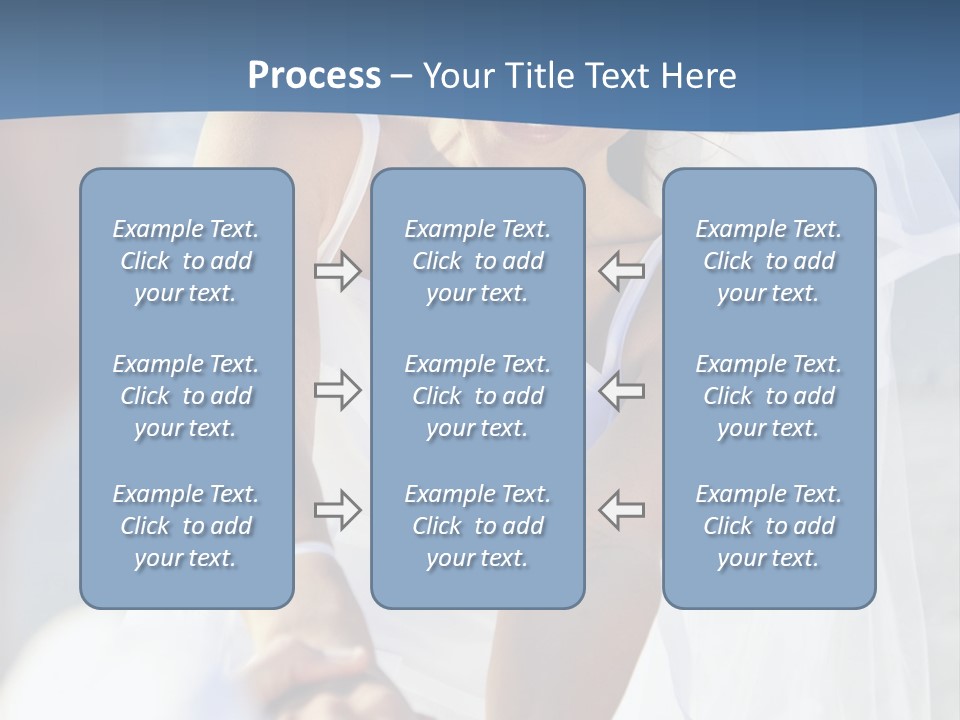 Process – Your Title Text Here

Example Text. Click to add your text.

Example Text. Click to add your text.

Example Text. Click to add your text.

Example Text. Click to add your text.

Example Text. Click to add your text.

Example Text. Click to add your text.

Example Text. Click to add your text.

Example Text. Click to add your text.

Example Text. Click to add your text.